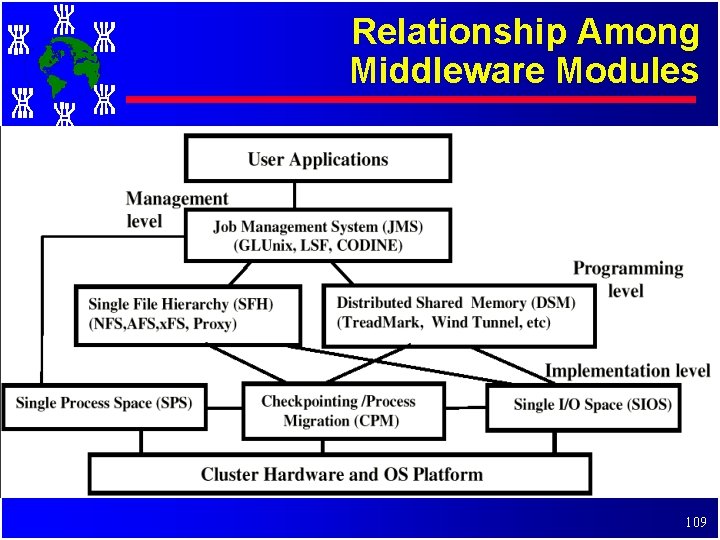 Relationship Among Middleware Modules

User Applications

Management level

Job Management System (JMS) (GLUnix, LSF, CODINE)

Programming level

Single File Hierarchy (SFH) (NFS,AFS,xFS, Proxy)

Distributed Shared Memory (DSM) (TreadMark, Wind Tunnel, etc)

Implementation level

Single Process Space (SPS)

Checkpointing /Process Migration (CPM)

Single I/O Space (SIOS)

Cluster Hardware and OS Platform

109